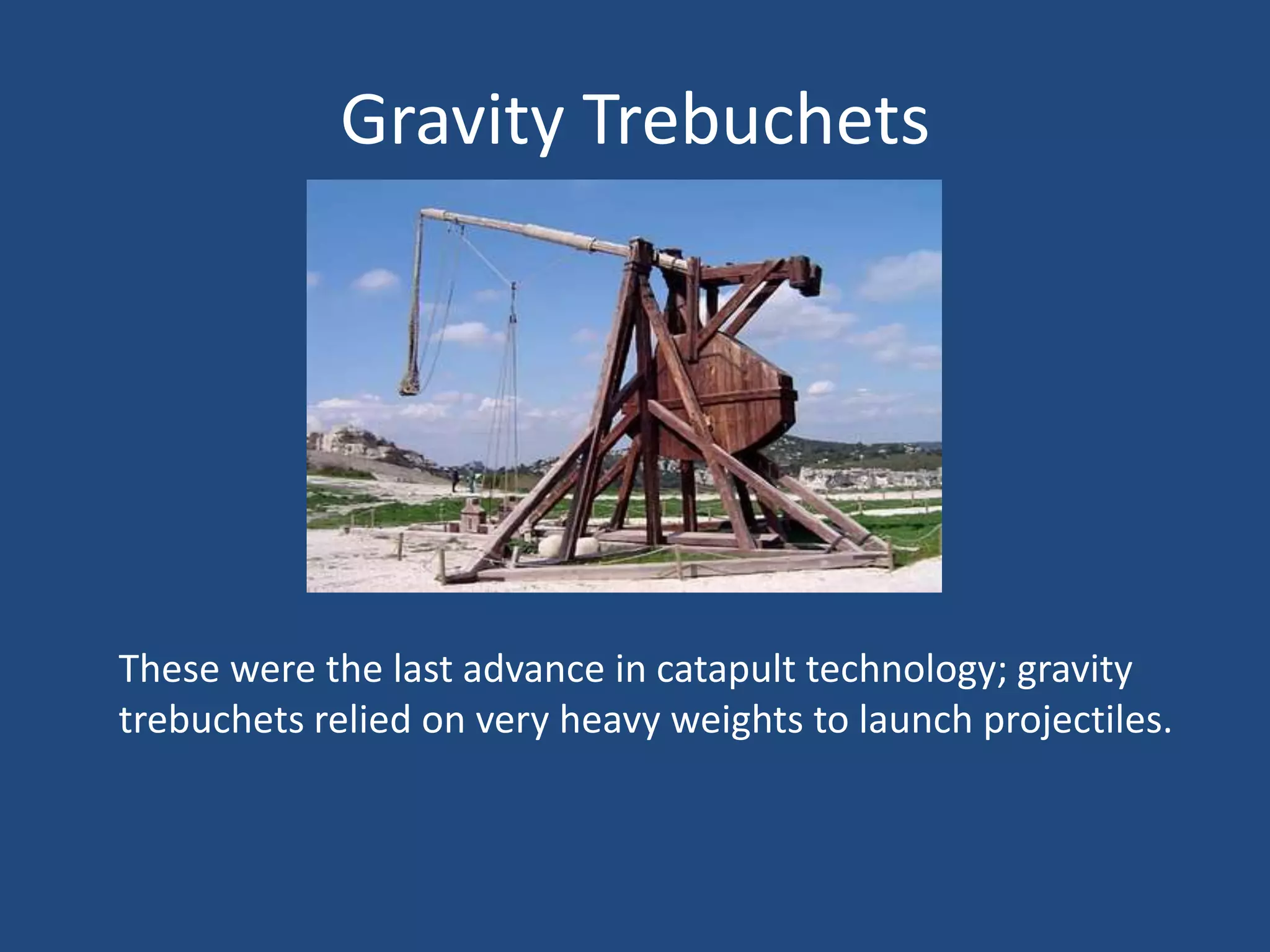 Gravity Trebuchets

These were the last advance in catapult technology; gravity trebuchets relied on very heavy weights to launch projectiles.